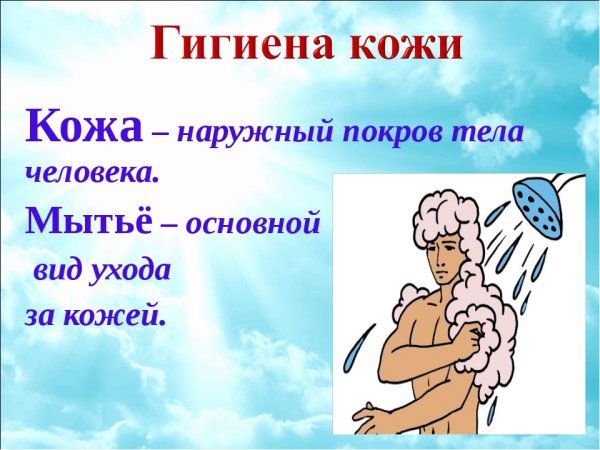 Гигиена кожи

Кожа – наружный покров тела человека.

Мытьё – основной вид ухода за кожей.